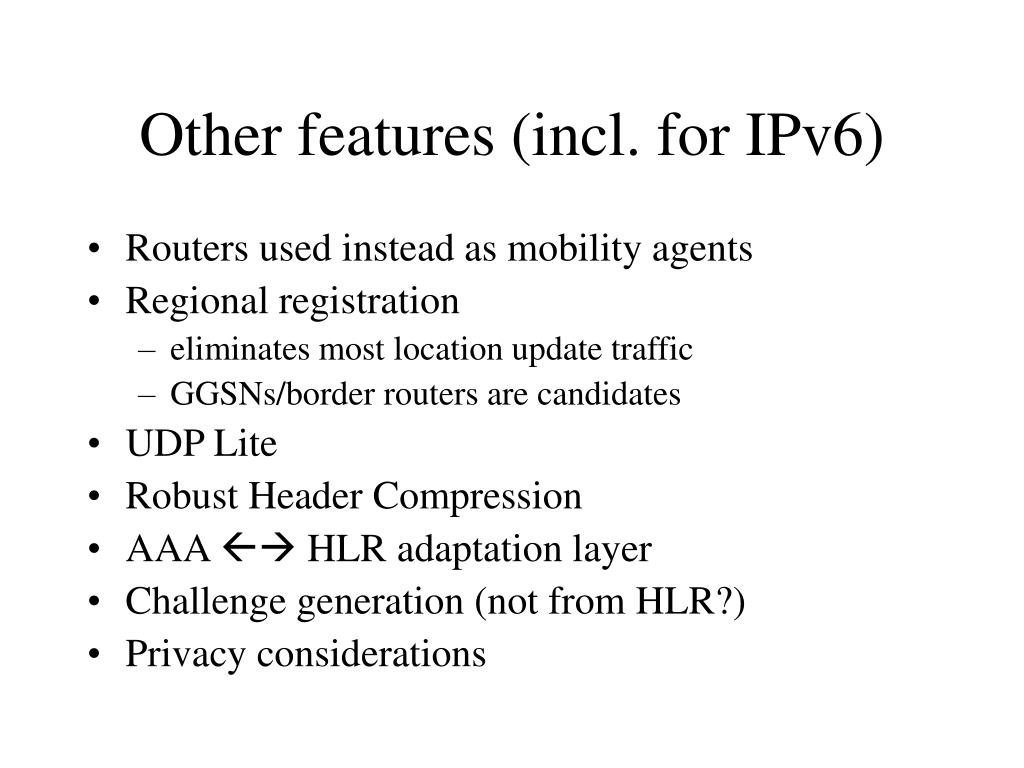 Other features (incl. for IPv6)

• Routers used instead as mobility agents
• Regional registration
  – eliminates most location update traffic
  – GGSNs/border routers are candidates
• UDP Lite
• Robust Header Compression
• AAA ←→ HLR adaptation layer
• Challenge generation (not from HLR?)
• Privacy considerations